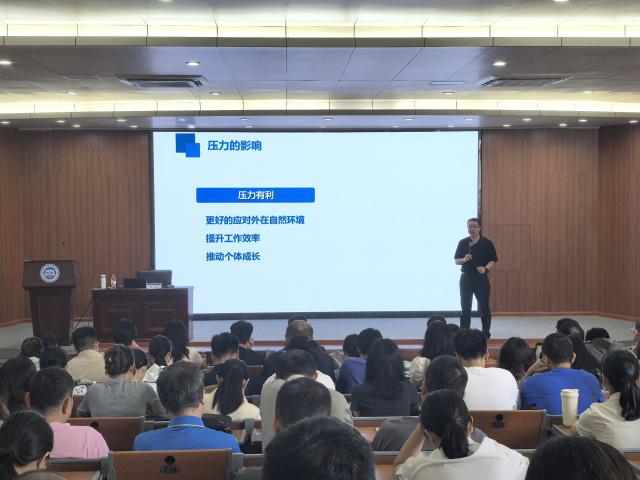 压力的影响

压力有利

更好的应对外在自然环境
提升工作效率
推动个体成长